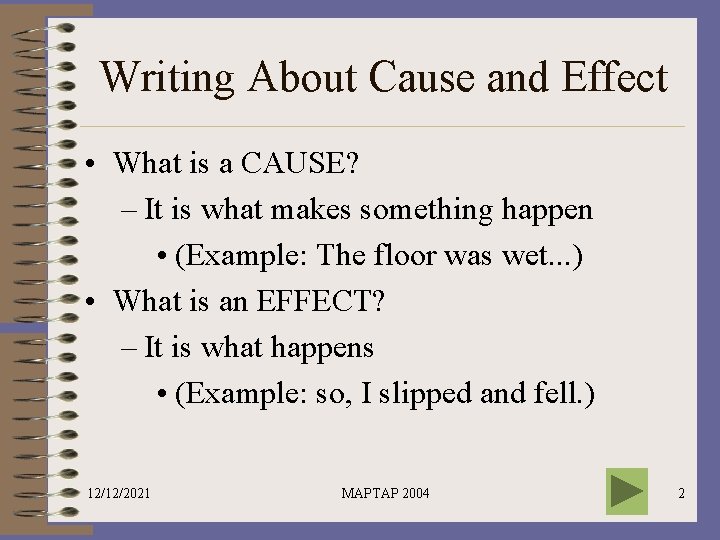 Writing About Cause and Effect

• What is a CAUSE?
– It is what makes something happen
• (Example: The floor was wet...)
• What is an EFFECT?
– It is what happens
• (Example: so, I slipped and fell.)

12/12/2021
MAPTAP 2004
2